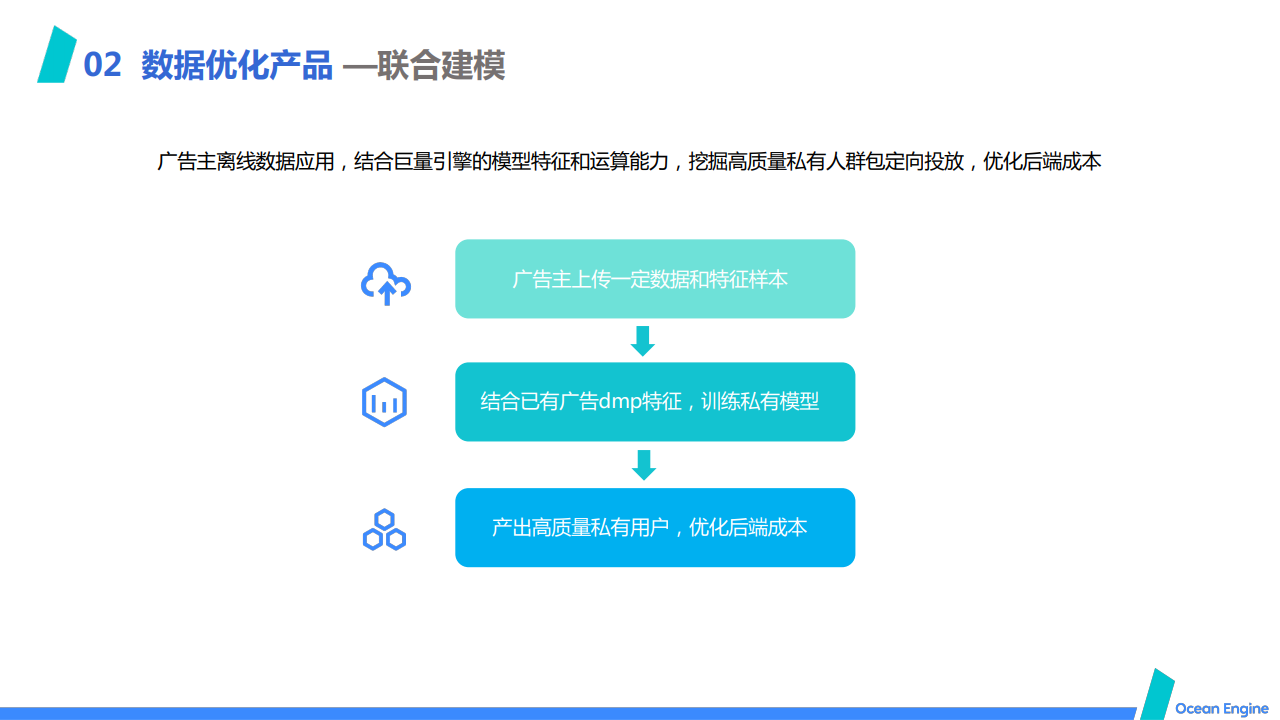 02 数据优化产品 —联合建模

广告主离线数据应用，结合巨量引擎的模型特征和运算能力，挖掘高质量私有人群包定向投放，优化后端成本

广告主上传一定数据和特征样本

结合已有广告dmp特征，训练私有模型

产出高质量私有用户，优化后端成本

Ocean Engine